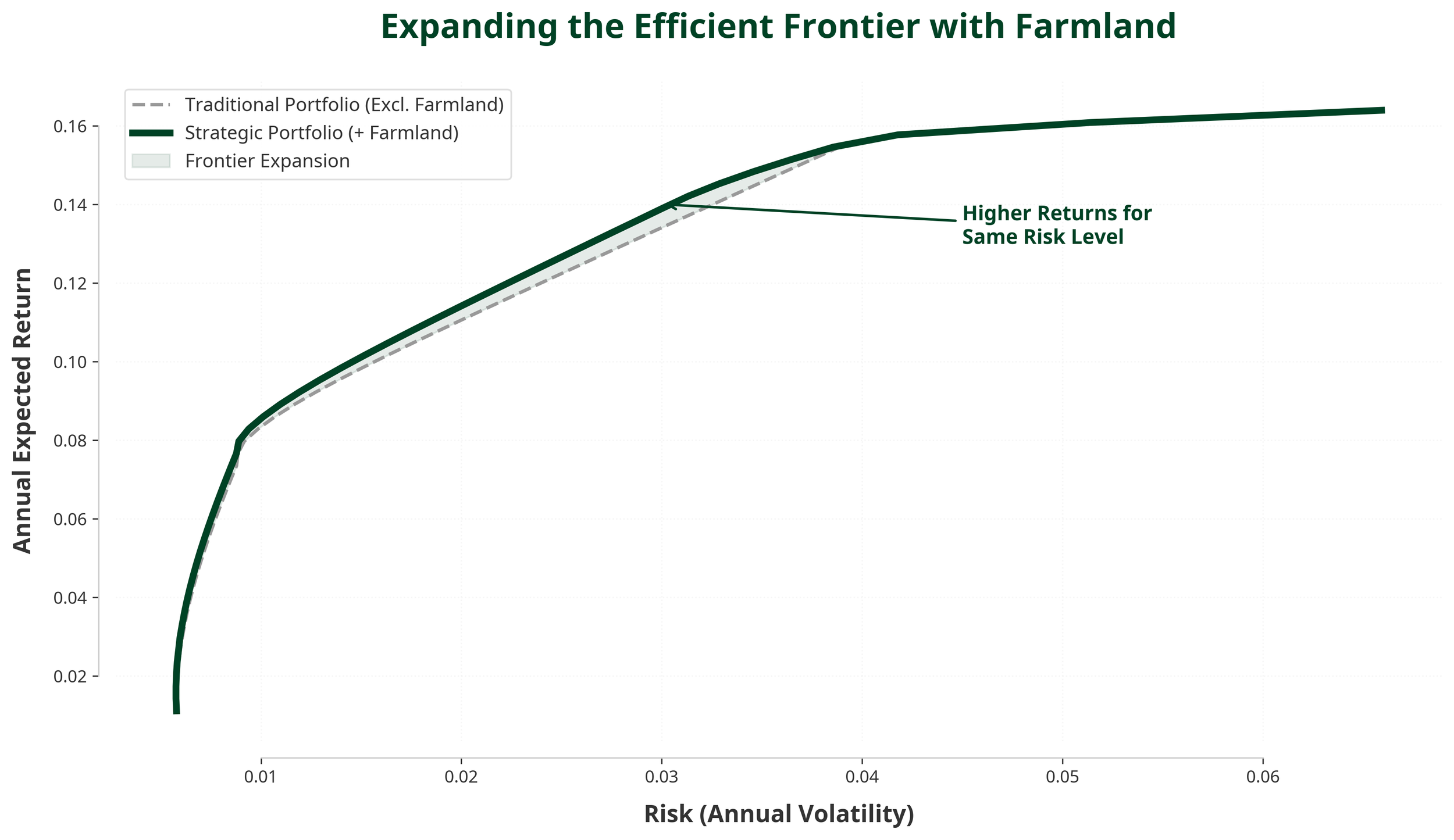 Expanding the Efficient Frontier with Farmland

Traditional Portfolio (Excl. Farmland)
Strategic Portfolio (+ Farmland)
Frontier Expansion

Higher Returns for
Same Risk Level

Annual Expected Return

0.16
0.14
0.12
0.10
0.08
0.06
0.04
0.02

0.01
0.02
0.03
0.04
0.05
0.06

Risk (Annual Volatility)